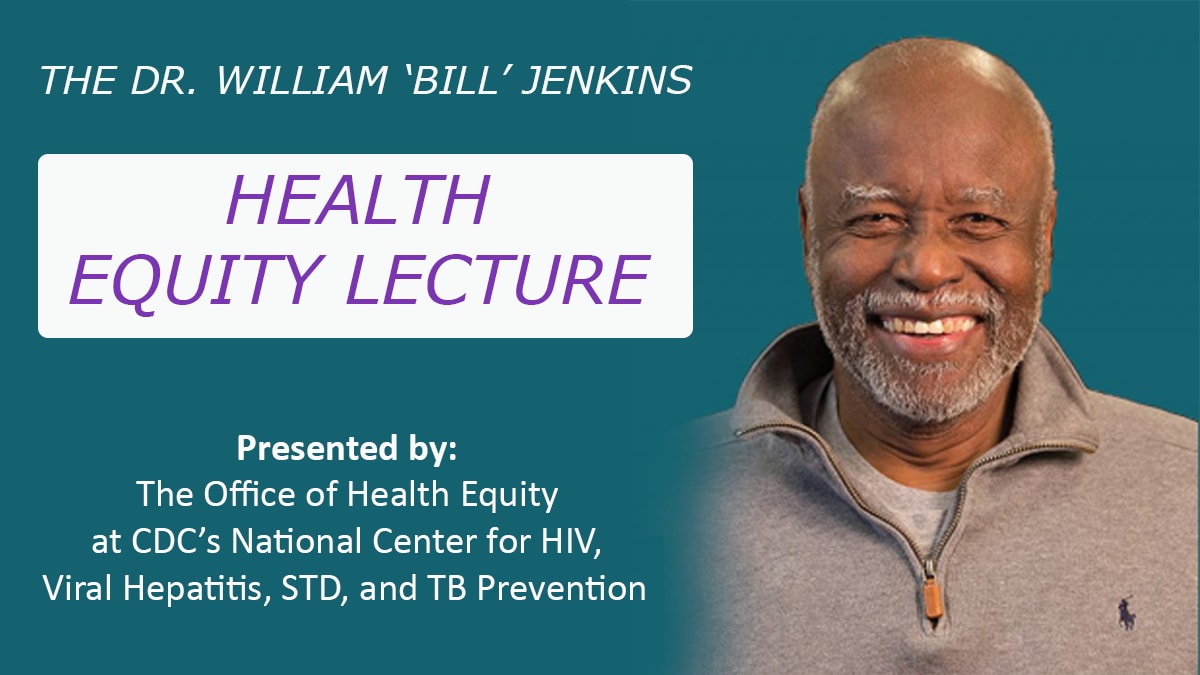 THE DR. WILLIAM ‘BILL’ JENKINS

HEALTH EQUITY LECTURE

Presented by:
The Office of Health Equity at CDC’s National Center for HIV, Viral Hepatitis, STD, and TB Prevention